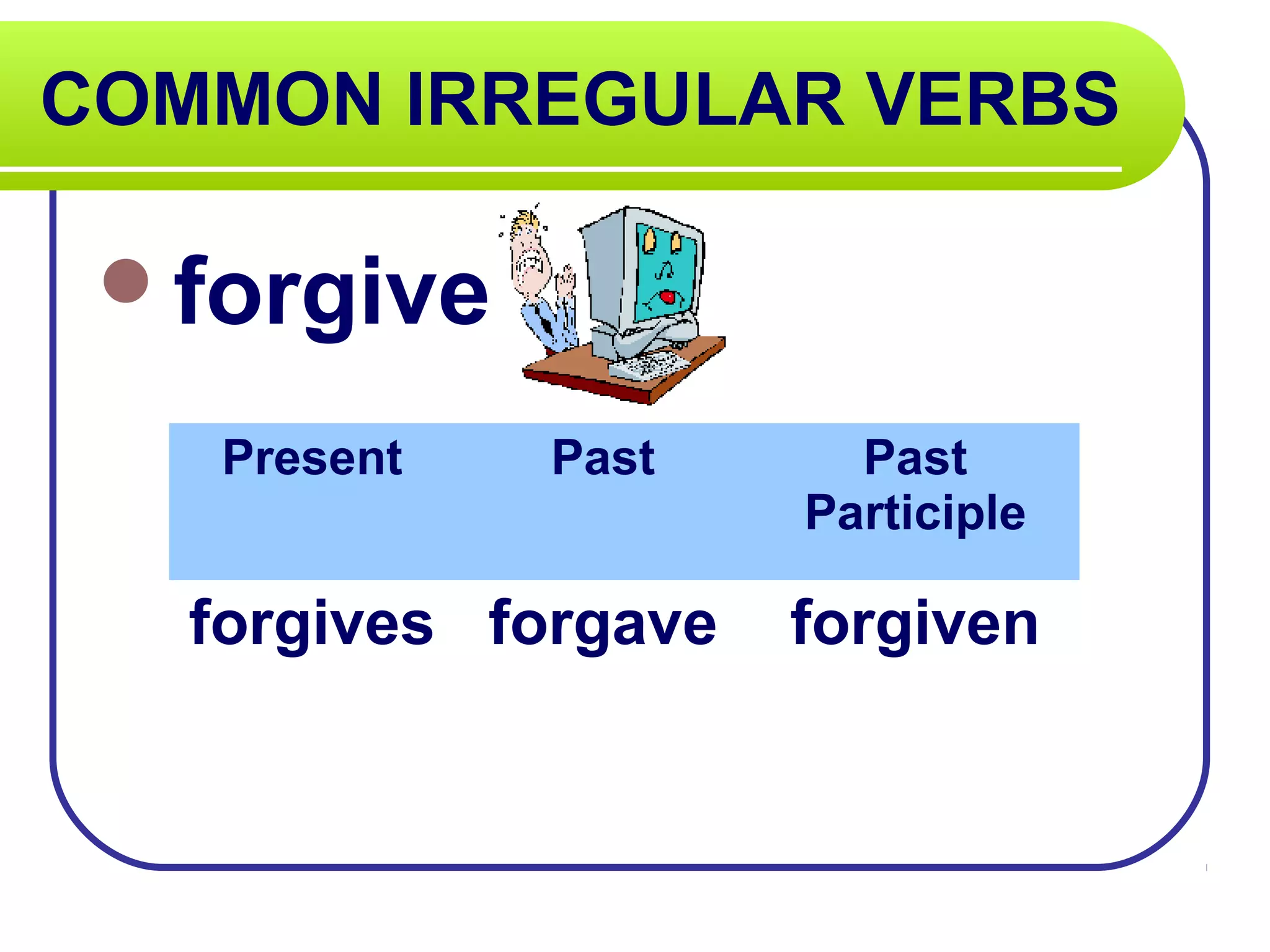 COMMON IRREGULAR VERBS

forgive

| Present | Past | Past Participle |
|---|---|---|
| forgives | forgave | forgiven |